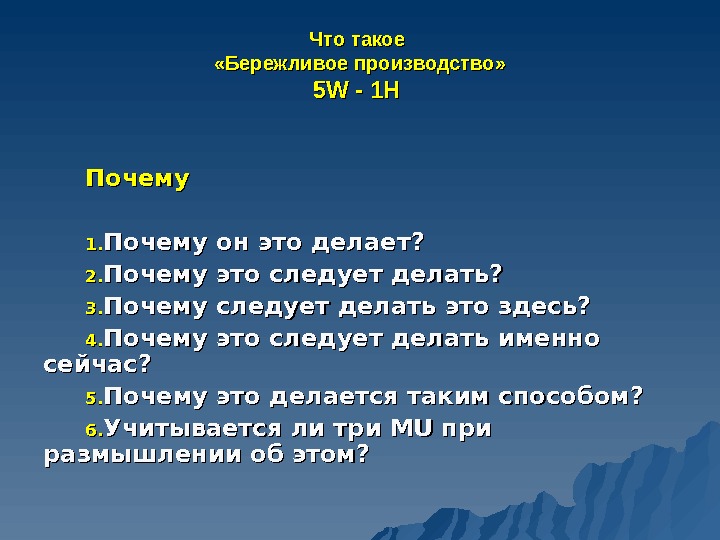 Что такое
«Бережливое производство»
5W - 1H

Почему

1.Почему он это делает?
2.Почему это следует делать?
3.Почему следует делать это здесь?
4.Почему это следует делать именно сейчас?
5.Почему это делается таким способом?
6.Учитывается ли три MU при размышлении об этом?